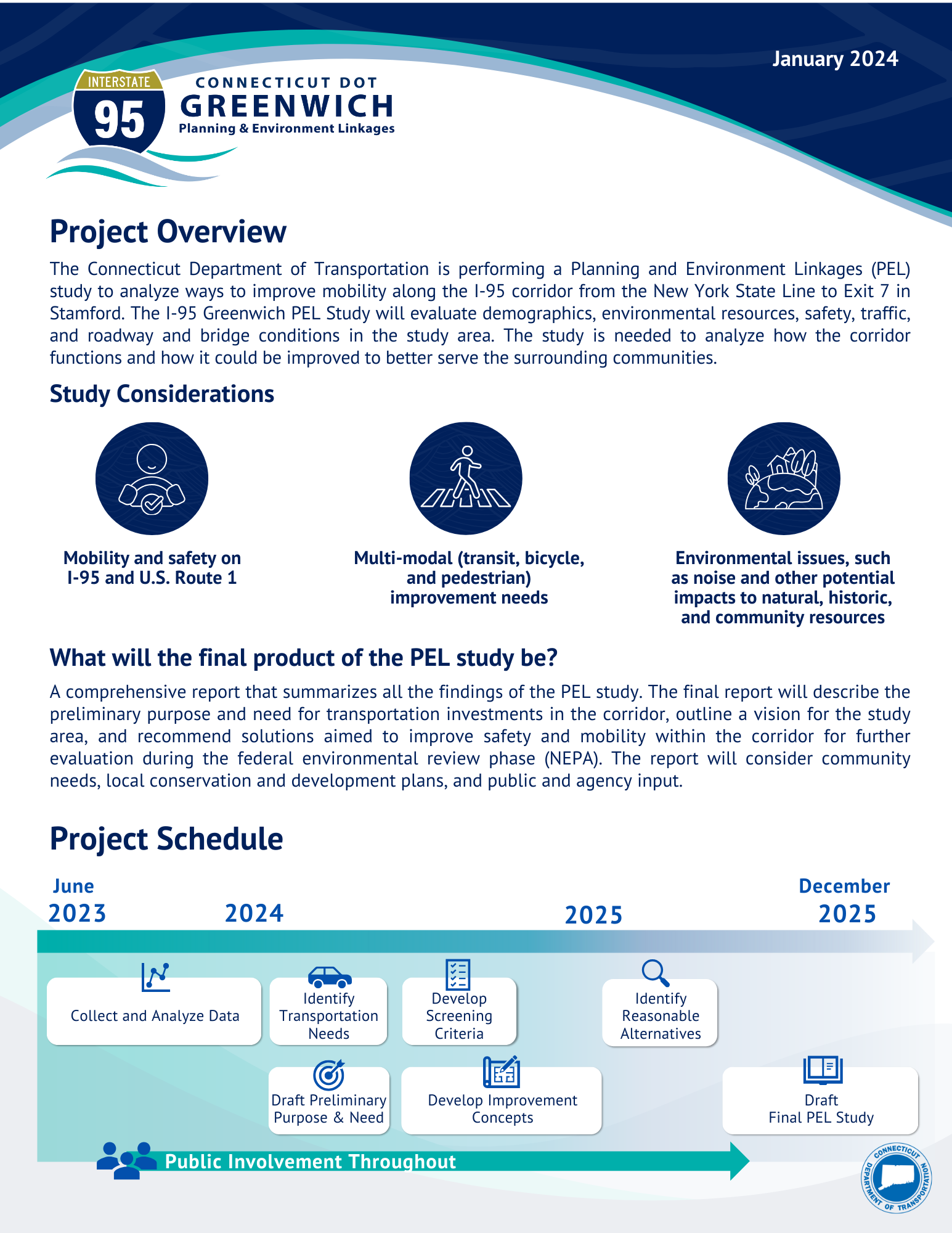 January 2024

INTERSTATE
95

CONNECTICUT DOT
GREENWICH
Planning & Environment Linkages

Project Overview

The Connecticut Department of Transportation is performing a Planning and Environment Linkages (PEL) study to analyze ways to improve mobility along the I-95 corridor from the New York State Line to Exit 7 in Stamford. The I-95 Greenwich PEL Study will evaluate demographics, environmental resources, safety, traffic, and roadway and bridge conditions in the study area. The study is needed to analyze how the corridor functions and how it could be improved to better serve the surrounding communities.

Study Considerations

Mobility and safety on I-95 and U.S. Route 1

Multi-modal (transit, bicycle, and pedestrian) improvement needs

Environmental issues, such as noise and other potential impacts to natural, historic, and community resources

What will the final product of the PEL study be?

A comprehensive report that summarizes all the findings of the PEL study. The final report will describe the preliminary purpose and need for transportation investments in the corridor, outline a vision for the study area, and recommend solutions aimed to improve safety and mobility within the corridor for further evaluation during the federal environmental review phase (NEPA). The report will consider community needs, local conservation and development plans, and public and agency input.

Project Schedule

June 2023

2024

2025

December 2025

Collect and Analyze Data

Identify Transportation Needs

Develop Screening Criteria

Identify Reasonable Alternatives

Draft Preliminary Purpose & Need

Develop Improvement Concepts

Draft Final PEL Study

Public Involvement Throughout

CONNECTICUT DEPARTMENT OF TRANSPORTATION